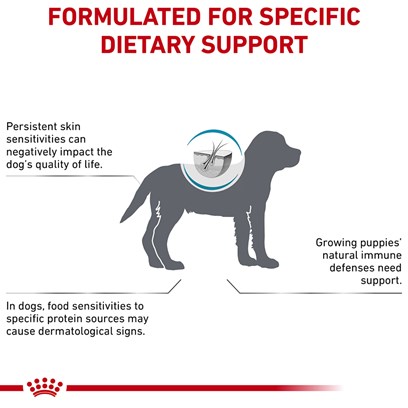 FORMULATED FOR SPECIFIC DIETARY SUPPORT

Persistent skin sensitivities can negatively impact the dog's quality of life.

Growing puppies' natural immune defenses need support.

In dogs, food sensitivities to specific protein sources may cause dermatological signs.